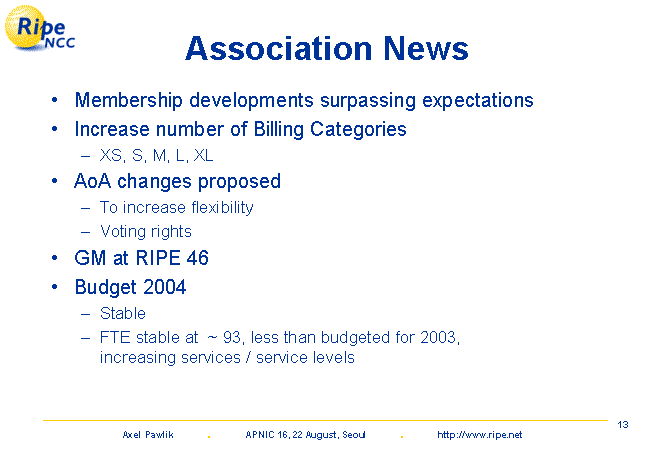 Ripe NCC

Association News

• Membership developments surpassing expectations
• Increase number of Billing Categories
– XS, S, M, L, XL
• AoA changes proposed
– To increase flexibility
– Voting rights
• GM at RIPE 46
• Budget 2004
– Stable
– FTE stable at ~ 93, less than budgeted for 2003, increasing services / service levels

13

Axel Pawlik . APNIC 16, 22 August, Seoul . http://www.ripe.net